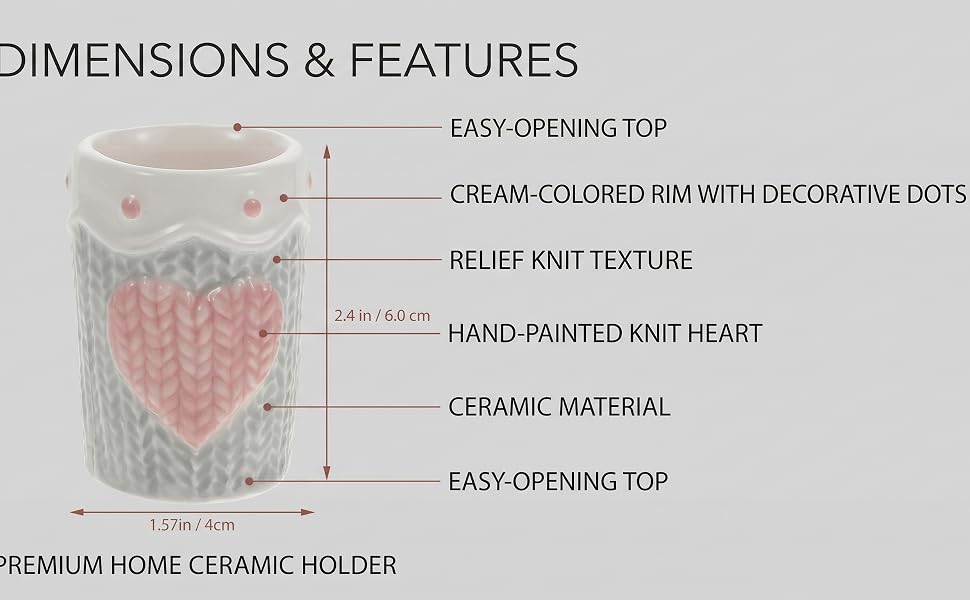 DIMENSIONS & FEATURES

EASY-OPENING TOP

CREAM-COLORED RIM WITH DECORATIVE DOTS

RELIEF KNIT TEXTURE

2.4 in / 6.0 cm

HAND-PAINTED KNIT HEART

CERAMIC MATERIAL

EASY-OPENING TOP

1.57in / 4cm

PREMIUM HOME CERAMIC HOLDER